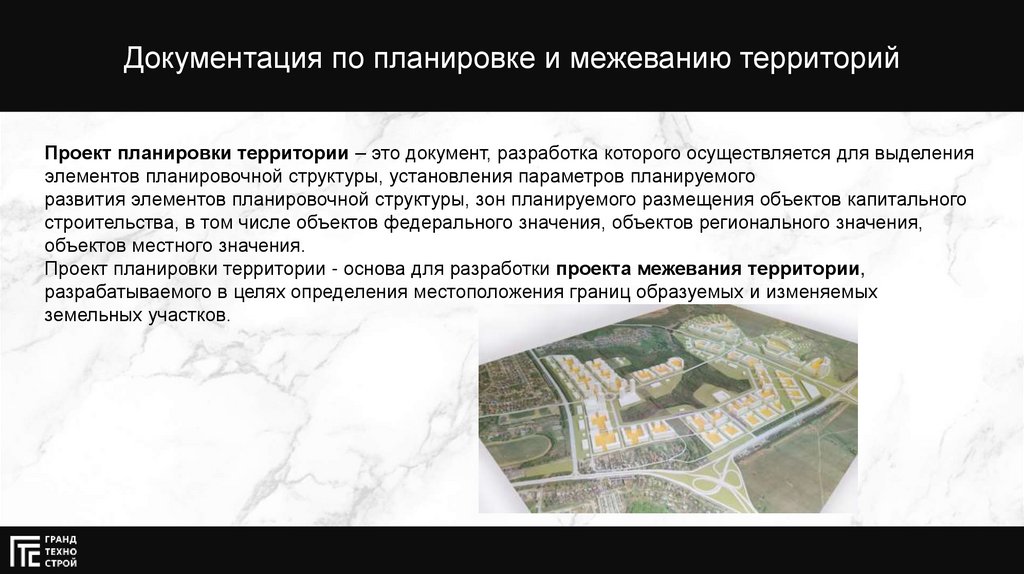 Документация по планировке и межеванию территорий

Проект планировки территории – это документ, разработка которого осуществляется для выделения элементов планировочной структуры, установления параметров планируемого развития элементов планировочной структуры, зон планируемого размещения объектов капитального строительства, в том числе объектов федерального значения, объектов регионального значения, объектов местного значения.
Проект планировки территории - основа для разработки проекта межевания территории, разрабатываемого в целях определения местоположения границ образуемых и изменяемых земельных участков.

ГРАНД
ТЕХНО
СТРОЙ